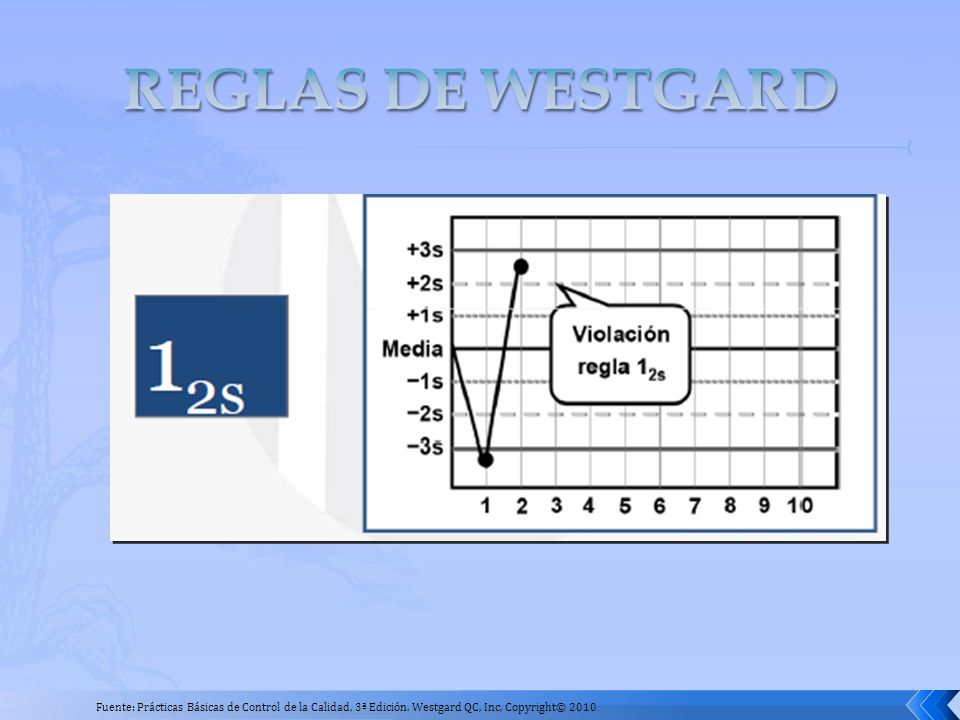 REGLAS DE WESTGARD

$1_{2s}$

+3s
+2s
+1s
Media
−1s
−2s
−3s

Violación regla $1_{2s}$

1 2 3 4 5 6 7 8 9 10

Fuente: Prácticas Básicas de Control de la Calidad, 3ª Edición. Westgard QC, Inc. Copyright© 2010